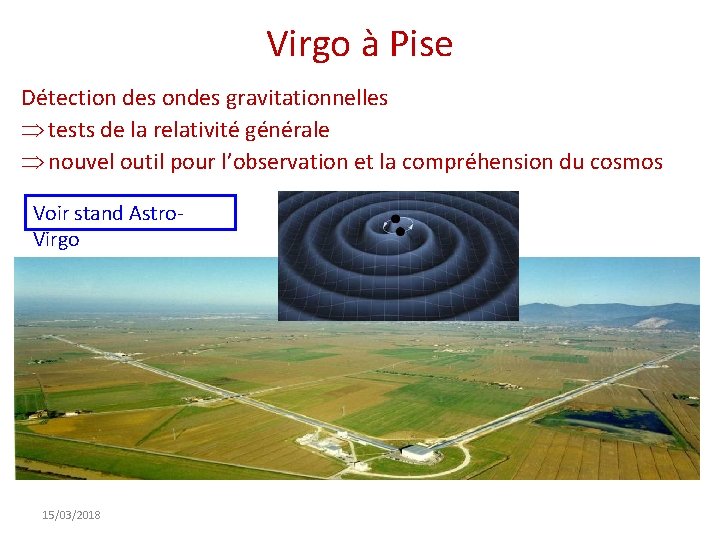 Virgo à Pise

Détection des ondes gravitationnelles
$\Rightarrow$ tests de la relativité générale
$\Rightarrow$ nouvel outil pour l'observation et la compréhension du cosmos

Voir stand Astro-Virgo

15/03/2018